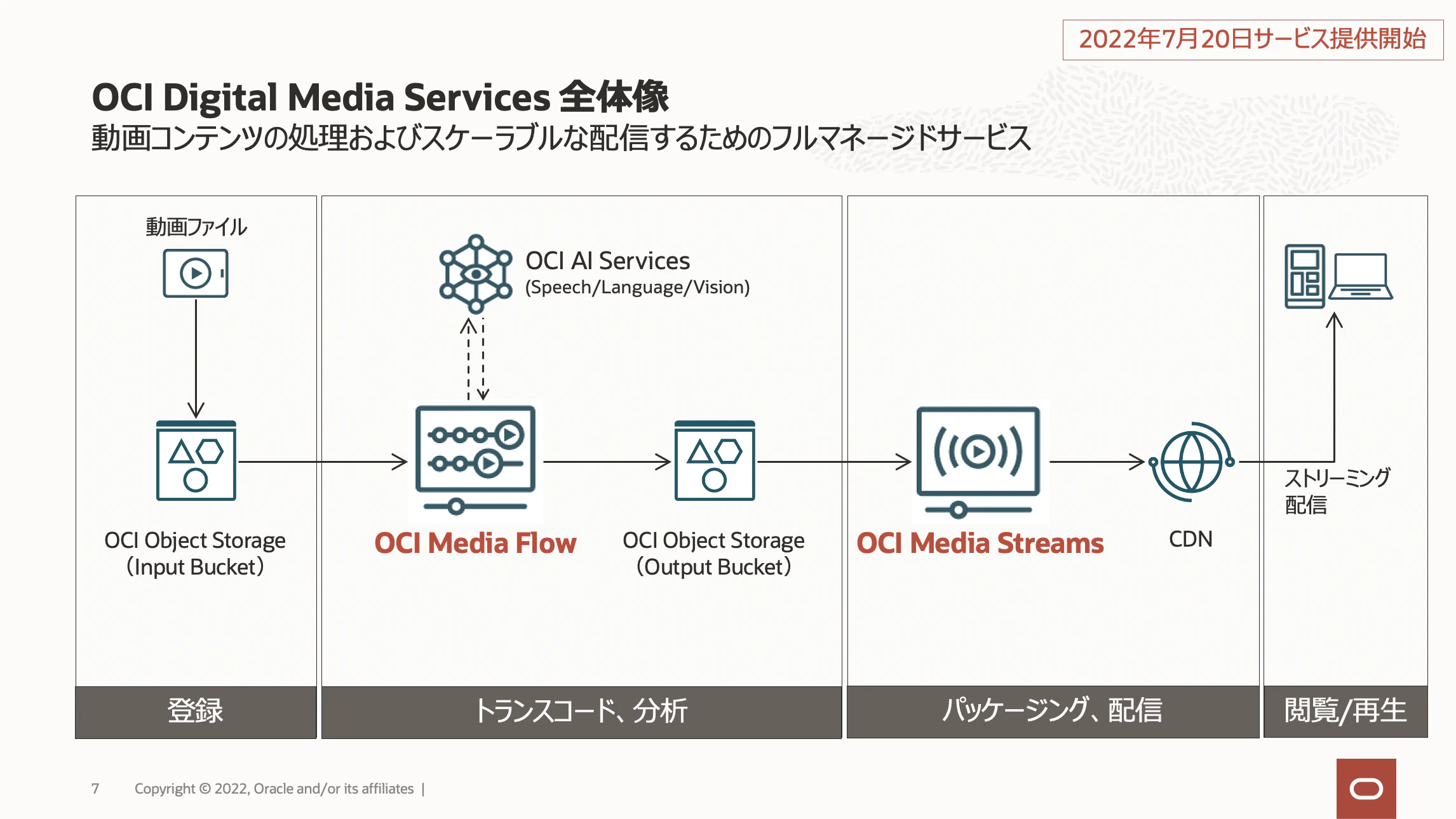 2022年7月20日サービス提供開始

OCI Digital Media Services 全体像

動画コンテンツの処理およびスケーラブルな配信するためのフルマネージドサービス

動画ファイル

OCI Object Storage
(Input Bucket)

登録

OCI AI Services
(Speech/Language/Vision)

OCI Media Flow

OCI Object Storage
(Output Bucket)

トランスコード、分析

OCI Media Streams

CDN

パッケージング、配信

ストリーミング
配信

閲覧/再生

7 Copyright © 2022, Oracle and/or its affiliates |